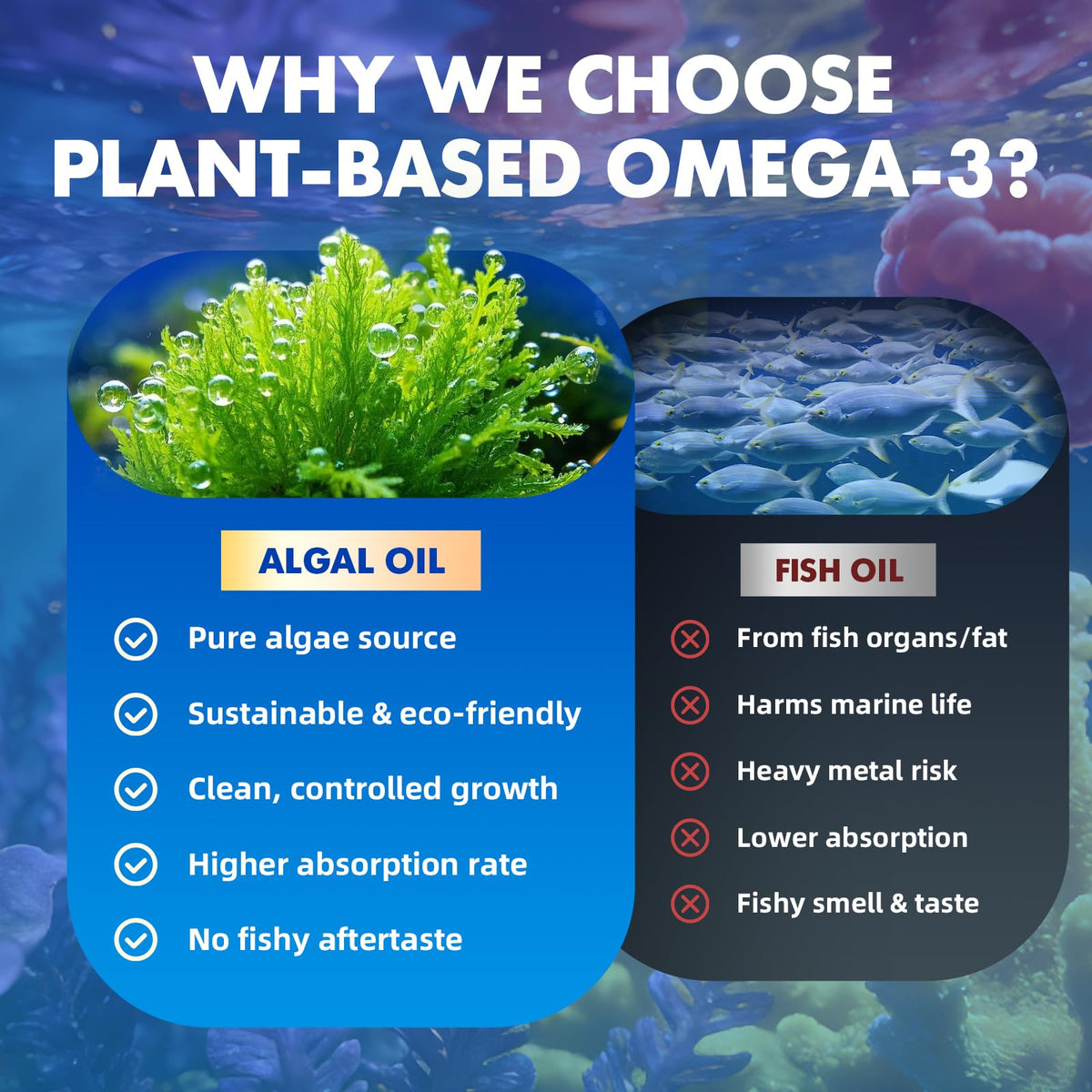 WHY WE CHOOSE PLANT-BASED OMEGA-3?

ALGAL OIL

Pure algae source

Sustainable & eco-friendly

Clean, controlled growth

Higher absorption rate

No fishy aftertaste

FISH OIL

From fish organs/fat

Harms marine life

Heavy metal risk

Lower absorption

Fishy smell & taste